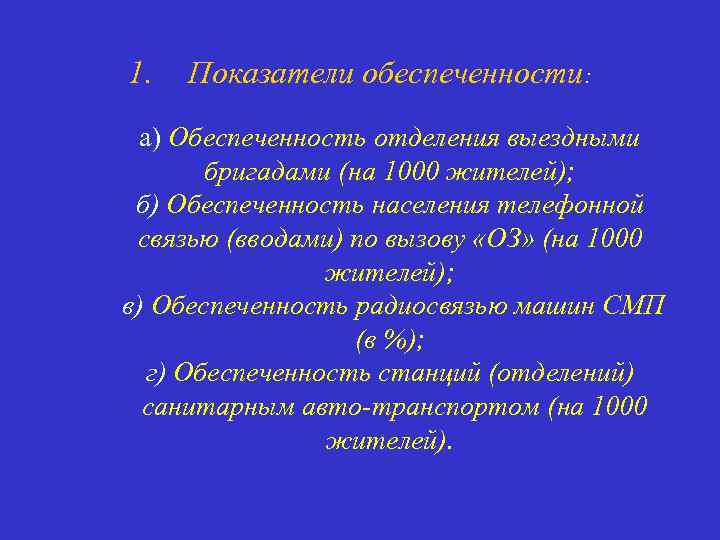 1. Показатели обеспеченности:

а) Обеспеченность отделения выездными бригадами (на 1000 жителей);
б) Обеспеченность населения телефонной связью (вводами) по вызову «ОЗ» (на 1000 жителей);
в) Обеспеченность радиосвязью машин СМП (в %);
г) Обеспеченность станций (отделений) санитарным авто-транспортом (на 1000 жителей).